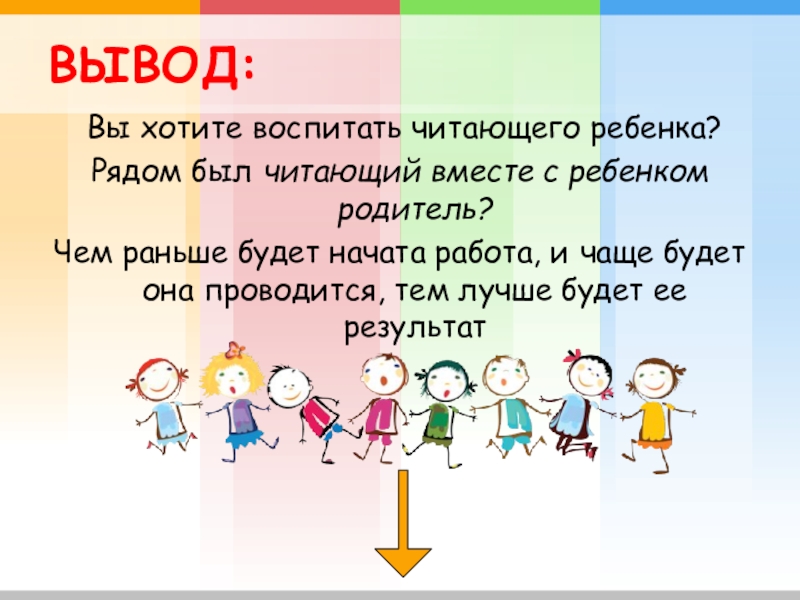 ВЫВОД:

Вы хотите воспитать читающего ребенка?
Рядом был читающий вместе с ребенком родитель?
Чем раньше будет начата работа, и чаще будет она проводится, тем лучше будет ее результат